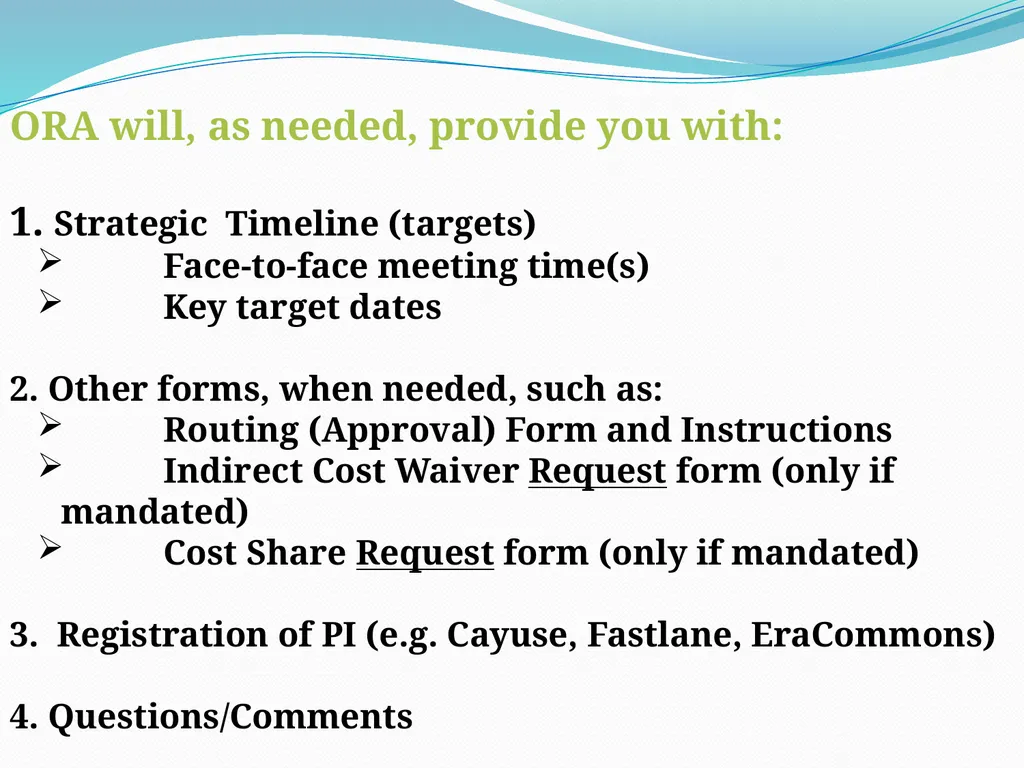 ORA will, as needed, provide you with:

1. Strategic Timeline (targets)
➢ Face-to-face meeting time(s)
➢ Key target dates

2. Other forms, when needed, such as:
➢ Routing (Approval) Form and Instructions
➢ Indirect Cost Waiver Request form (only if mandated)
➢ Cost Share Request form (only if mandated)

3. Registration of PI (e.g. Cayuse, Fastlane, EraCommons)

4. Questions/Comments